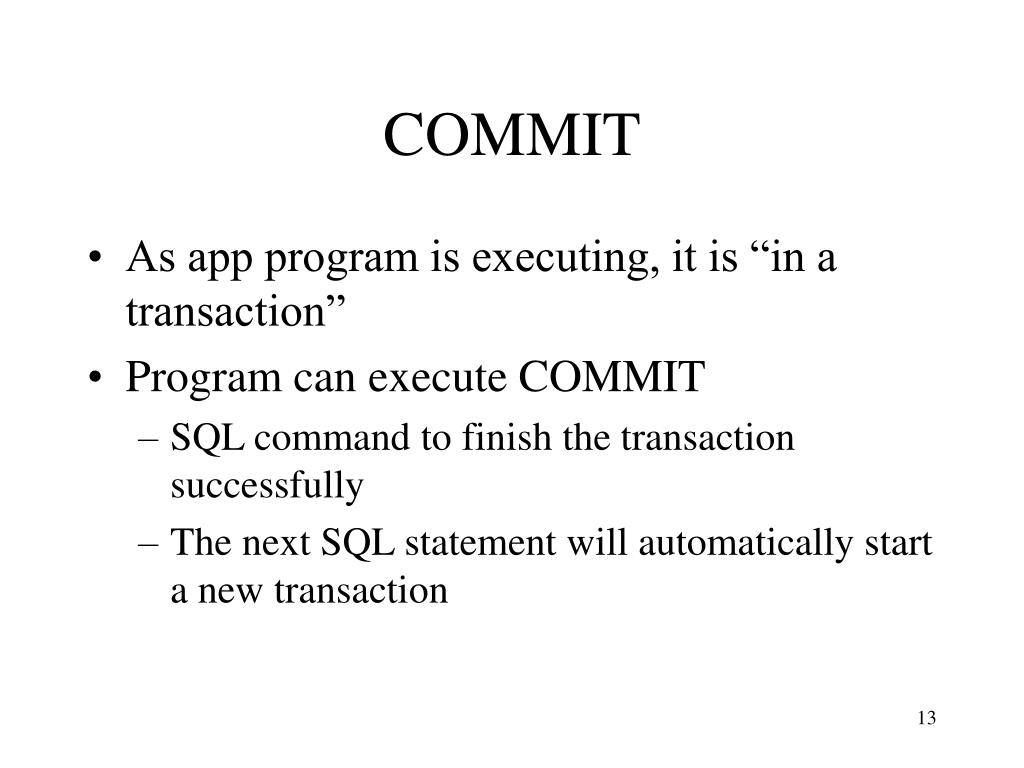 COMMIT

• As app program is executing, it is “in a transaction”
• Program can execute COMMIT
– SQL command to finish the transaction successfully
– The next SQL statement will automatically start a new transaction

13